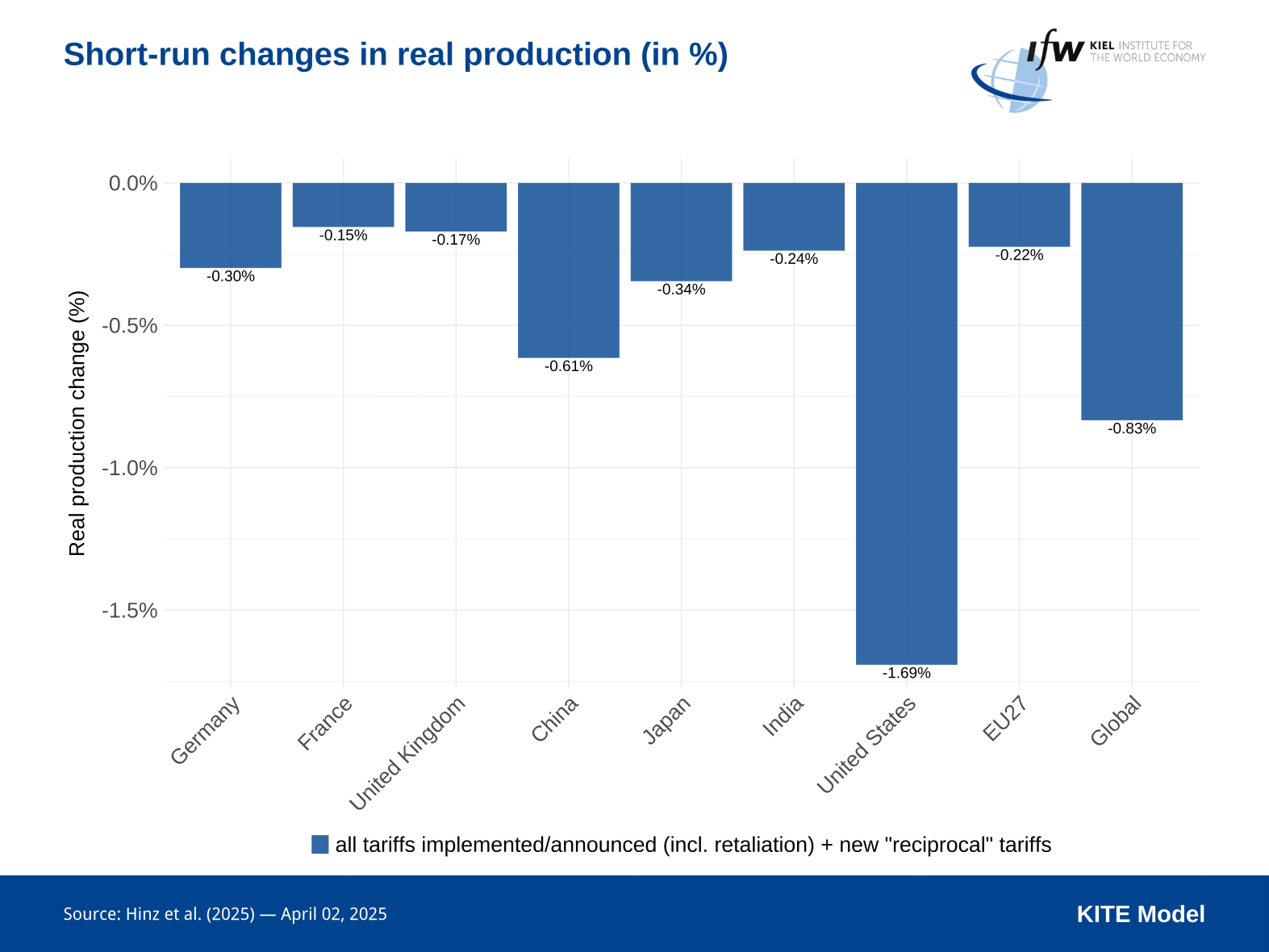 Short-run changes in real production (in %)

ifw KIEL INSTITUTE FOR THE WORLD ECONOMY

Real production change (%)

0.0%
-0.5%
-1.0%
-1.5%

-0.30%
-0.15%
-0.17%
-0.61%
-0.34%
-0.24%
-1.69%
-0.22%
-0.83%

Germany
France
United Kingdom
China
Japan
India
United States
EU27
Global

all tariffs implemented/announced (incl. retaliation) + new "reciprocal" tariffs

Source: Hinz et al. (2025) — April 02, 2025

KITE Model